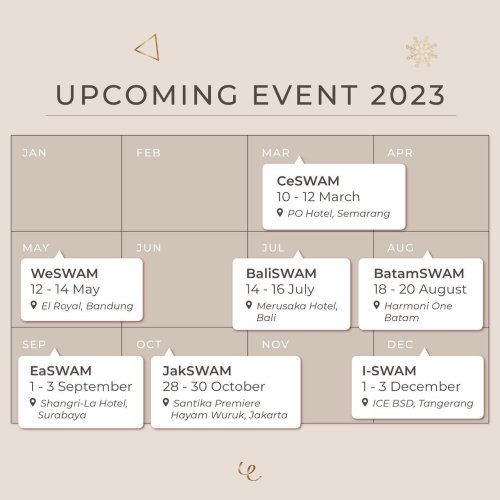 UPCOMING EVENT 2023

JAN

FEB

MAR

CeSWAM
10 - 12 March
PO Hotel, Semarang

APR

MAY

WeSWAM
12 - 14 May
El Royal, Bandung

JUN

JUL

BaliSWAM
14 - 16 July
Merusaka Hotel, Bali

AUG

BatamSWAM
18 - 20 August
Harmoni One Batam

SEP

EaSWAM
1 - 3 September
Shangri-La Hotel, Surabaya

OCT

JakSWAM
28 - 30 October
Santika Premiere Hayam Wuruk, Jakarta

NOV

DEC

I-SWAM
1 - 3 December
ICE BSD, Tangerang